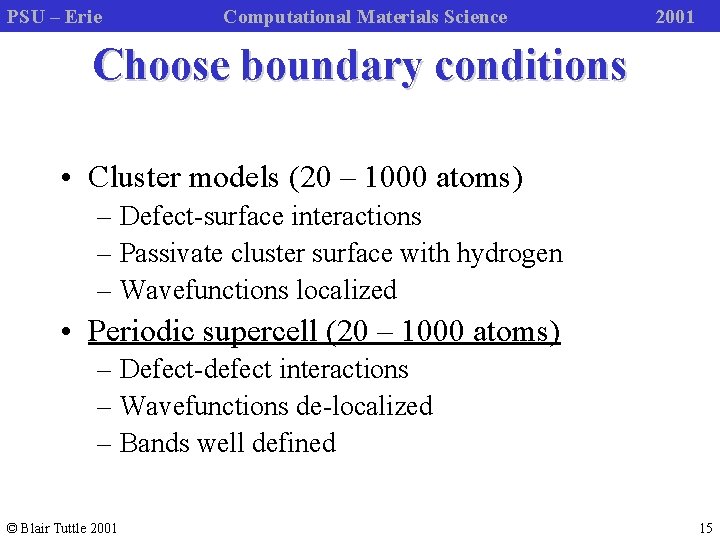 PSU – Erie Computational Materials Science 2001

Choose boundary conditions

• Cluster models (20 – 1000 atoms)
– Defect-surface interactions
– Passivate cluster surface with hydrogen
– Wavefunctions localized

• Periodic supercell (20 – 1000 atoms)
– Defect-defect interactions
– Wavefunctions de-localized
– Bands well defined

© Blair Tuttle 2001 15